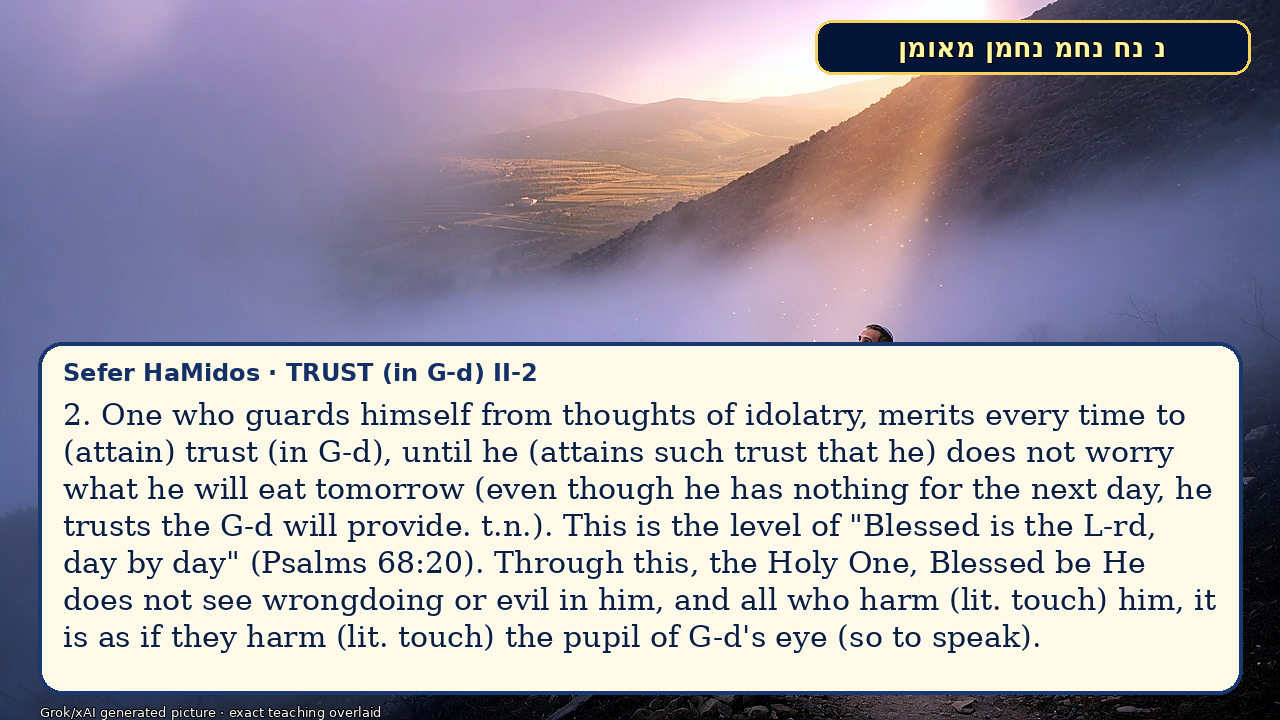 נ נח נחמ נחמן מאומן

Sefer HaMidos · TRUST (in G-d) II-2

2. One who guards himself from thoughts of idolatry, merits every time to (attain) trust (in G-d), until he (attains such trust that he) does not worry what he will eat tomorrow (even though he has nothing for the next day, he trusts the G-d will provide. t.n.). This is the level of "Blessed is the L-rd, day by day" (Psalms 68:20). Through this, the Holy One, Blessed be He does not see wrongdoing or evil in him, and all who harm (lit. touch) him, it is as if they harm (lit. touch) the pupil of G-d's eye (so to speak).

Grok/xAI generated picture · exact teaching overlaid